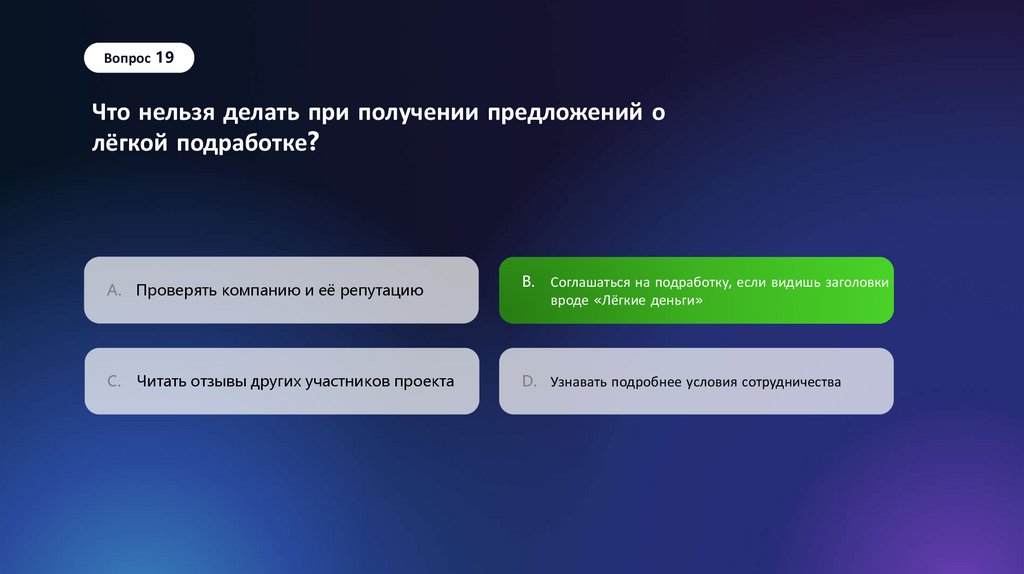 Вопрос 19

Что нельзя делать при получении предложений о лёгкой подработке?

A. Проверять компанию и её репутацию

B. Соглашаться на подработку, если видишь заголовки вроде «Лёгкие деньги»

C. Читать отзывы других участников проекта

D. Узнавать подробнее условия сотрудничества